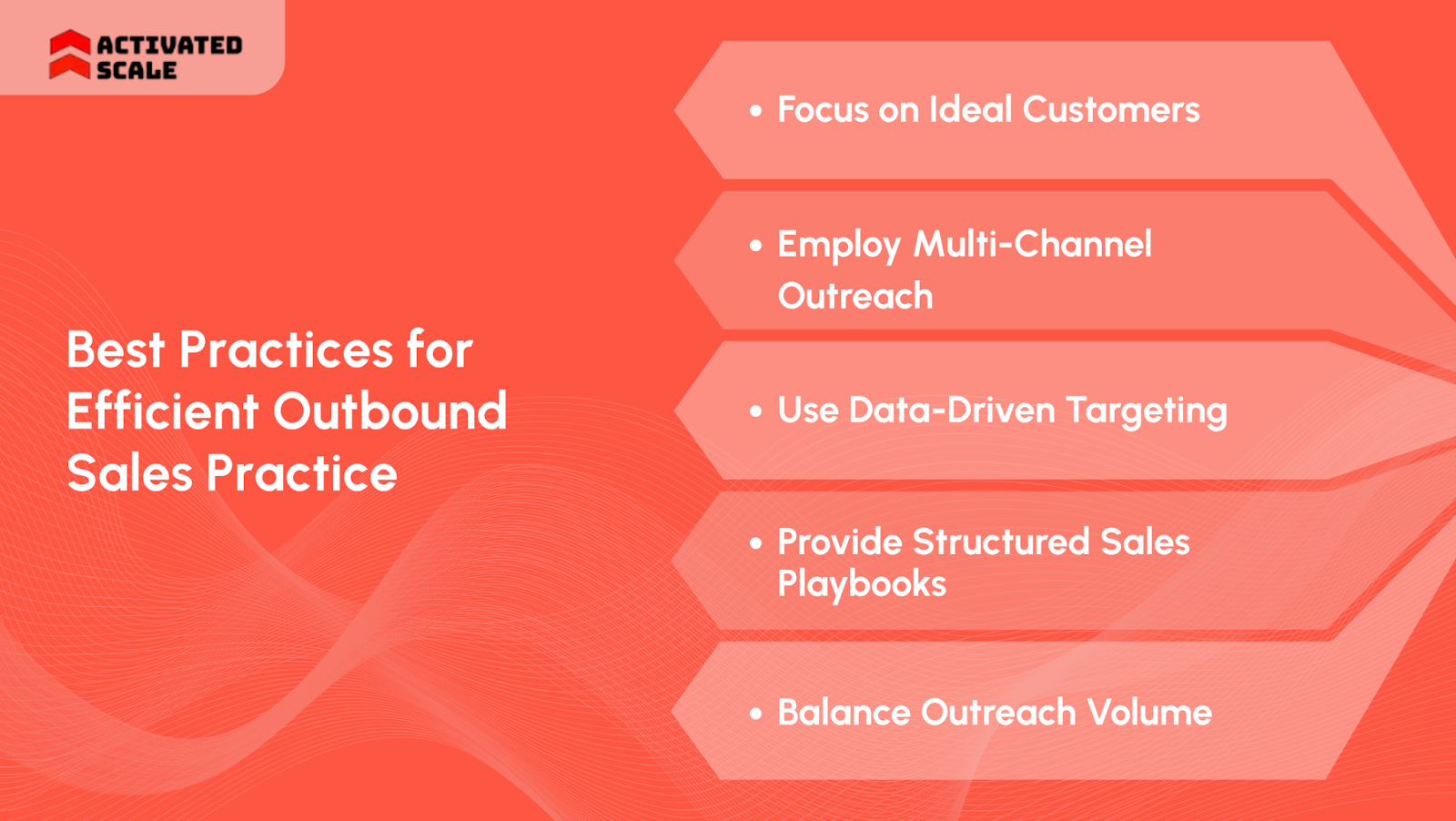 ACTIVATED SCALE

Best Practices for Efficient Outbound Sales Practice

• Focus on Ideal Customers

• Employ Multi-Channel Outreach

• Use Data-Driven Targeting

• Provide Structured Sales Playbooks

• Balance Outreach Volume